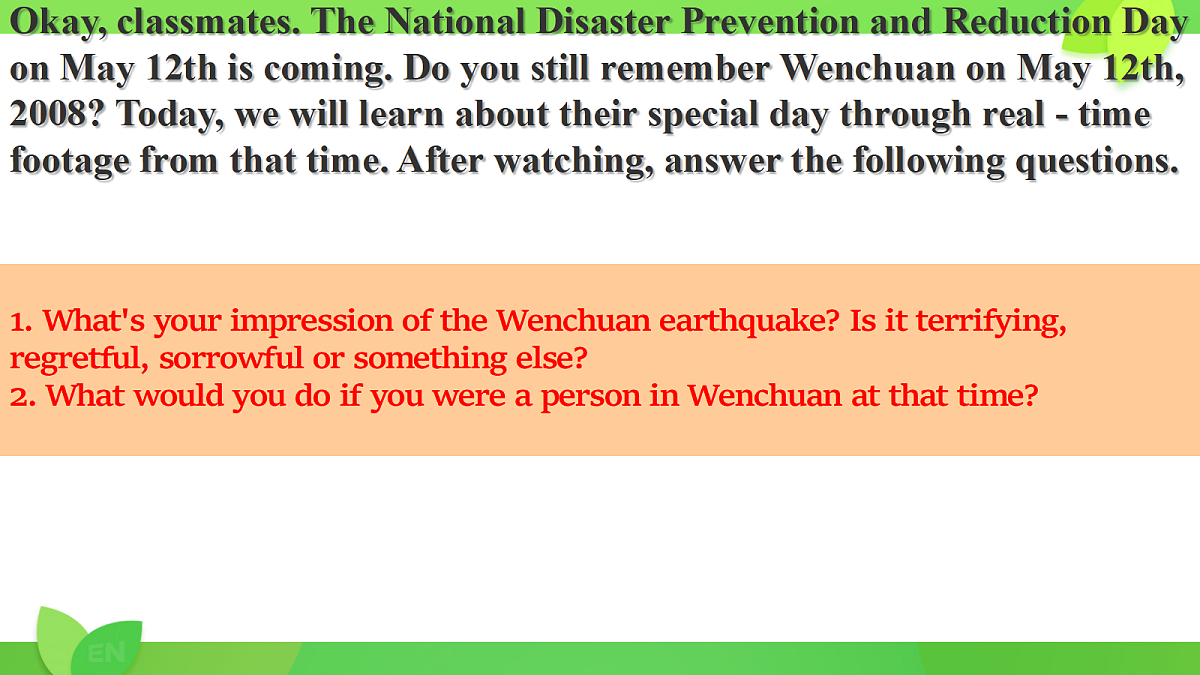 Okay, classmates. The National Disaster Prevention and Reduction Day on May 12th is coming. Do you still remember Wenchuan on May 12th, 2008? Today, we will learn about their special day through real - time footage from that time. After watching, answer the following questions.

1. What's your impression of the Wenchuan earthquake? Is it terrifying, regretful, sorrowful or something else?
2. What would you do if you were a person in Wenchuan at that time?

EN